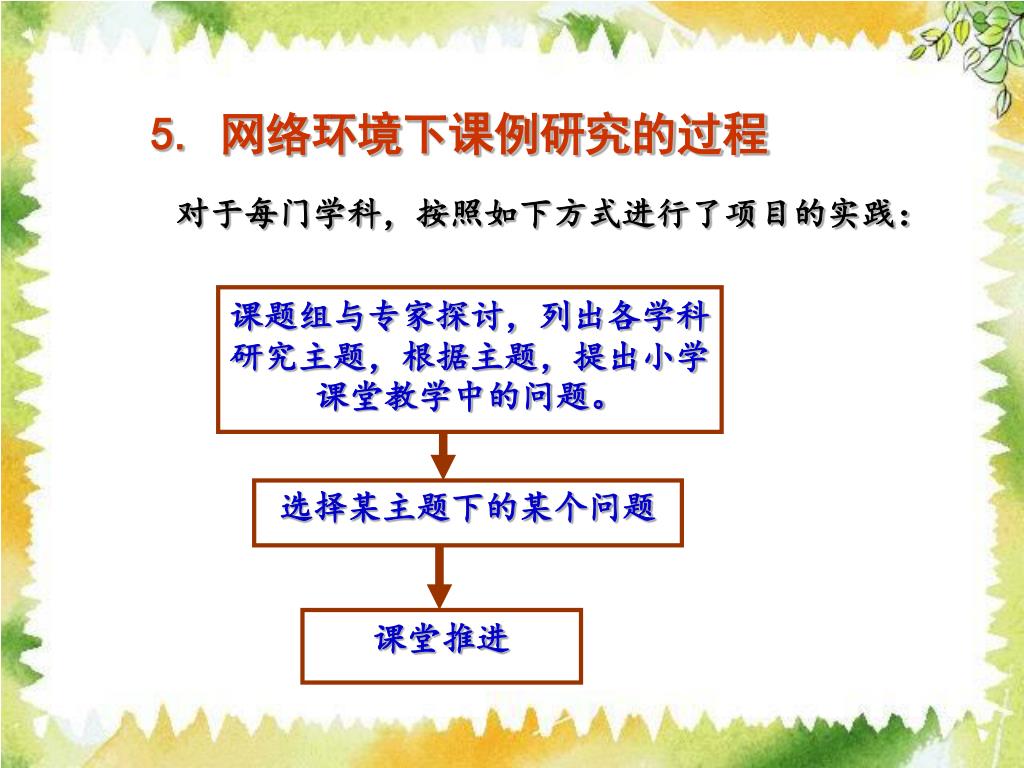 5. 网络环境下课例研究的过程

对于每门学科，按照如下方式进行了项目的实践：

课题组与专家探讨，列出各学科研究主题，根据主题，提出小学课堂教学中的问题。

选择某主题下的某个问题

课堂推进